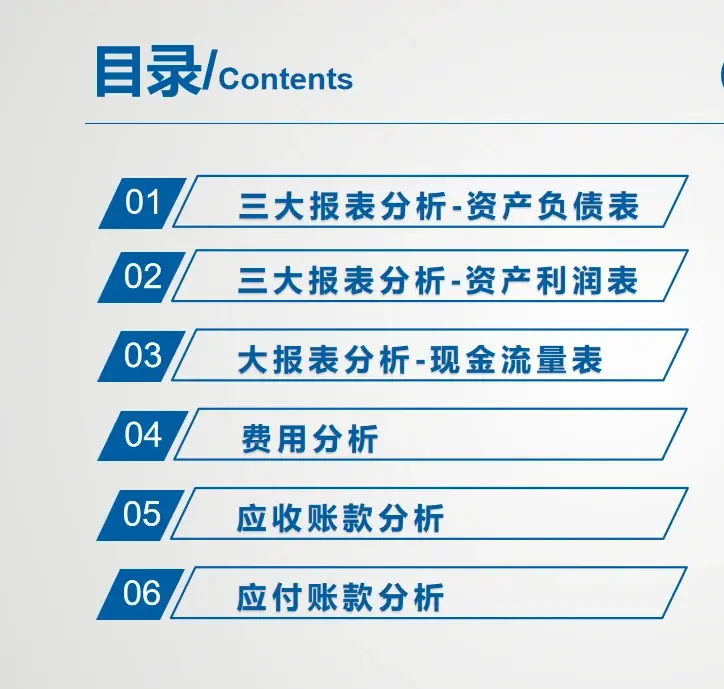 目录/Contents

01 三大报表分析-资产负债表

02 三大报表分析-资产利润表

03 大报表分析-现金流量表

04 费用分析

05 应收账款分析

06 应付账款分析